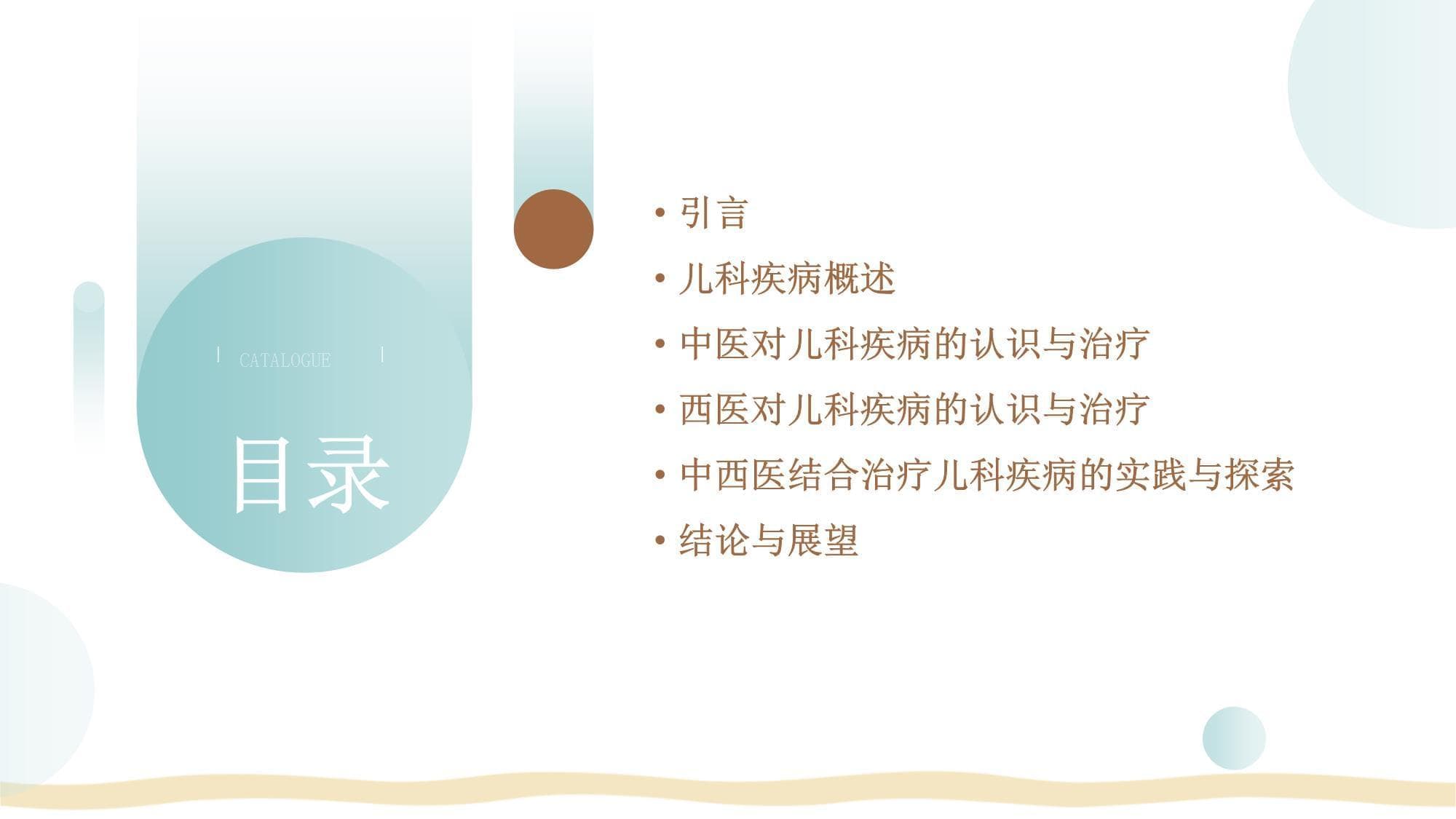 CATALOGUE

目录

• 引言
• 儿科疾病概述
• 中医对儿科疾病的认识与治疗
• 西医对儿科疾病的认识与治疗
• 中西医结合治疗儿科疾病的实践与探索
• 结论与展望